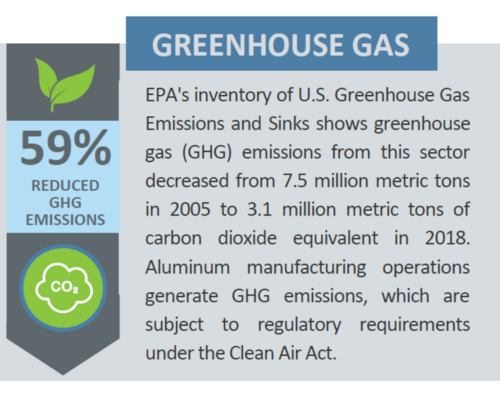 GREENHOUSE GAS

59%
REDUCED GHG EMISSIONS

$CO_2$

EPA's inventory of U.S. Greenhouse Gas Emissions and Sinks shows greenhouse gas (GHG) emissions from this sector decreased from 7.5 million metric tons in 2005 to 3.1 million metric tons of carbon dioxide equivalent in 2018. Aluminum manufacturing operations generate GHG emissions, which are subject to regulatory requirements under the Clean Air Act.